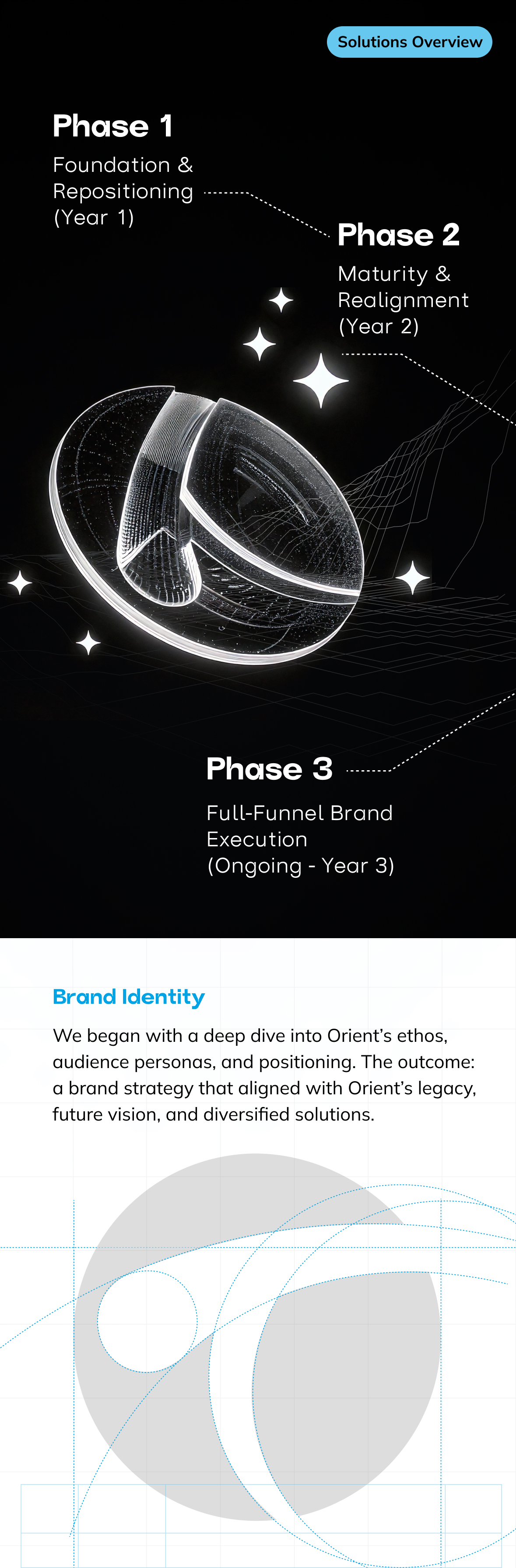 Solutions Overview

Phase 1

Foundation & Repositioning (Year 1)

Phase 2

Maturity & Realignment (Year 2)

Phase 3

Full-Funnel Brand Execution (Ongoing - Year 3)

Brand Identity

We began with a deep dive into Orient's ethos, audience personas, and positioning. The outcome: a brand strategy that aligned with Orient's legacy, future vision, and diversified solutions.